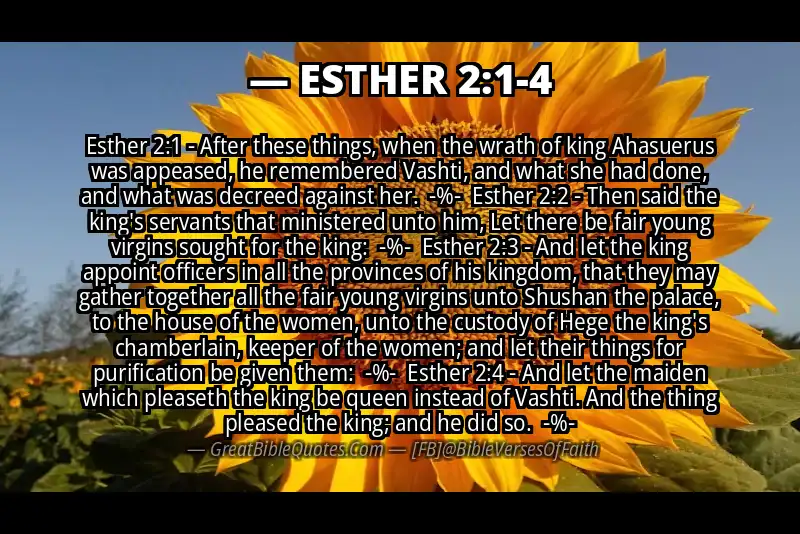 — ESTHER 2:1-4

Esther 2:1 - After these things, when the wrath of king Ahasuerus was appeased, he remembered Vashti, and what she had done, and what was decreed against her. -%- Esther 2:2 - Then said the king's servants that ministered unto him, Let there be fair young virgins sought for the king: -%- Esther 2:3 - And let the king appoint officers in all the provinces of his kingdom, that they may gather together all the fair young virgins unto Shushan the palace, to the house of the women, unto the custody of Hege the king's chamberlain, keeper of the women; and let their things for purification be given them: -%- Esther 2:4 - And let the maiden which pleaseth the king be queen instead of Vashti. And the thing pleased the king; and he did so. -%-

— GreatBibleQuotes.Com — [FB]@BibleVersesOfFaith